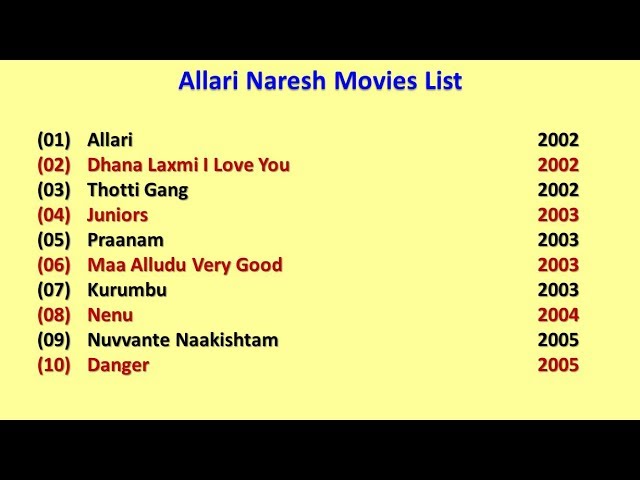 Allari Naresh Movies List

(01) Allari 2002
(02) Dhana Laxmi I Love You 2002
(03) Thotti Gang 2002
(04) Juniors 2003
(05) Praanam 2003
(06) Maa Alludu Very Good 2003
(07) Kurumbu 2003
(08) Nenu 2004
(09) Nuvvante Naakishtam 2005
(10) Danger 2005